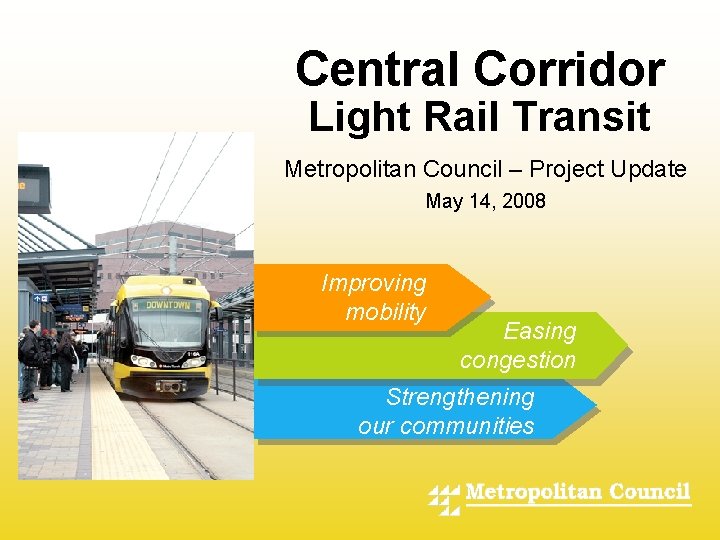 Central Corridor
Light Rail Transit

Metropolitan Council – Project Update

May 14, 2008

DOWNTOWN

Improving mobility

Easing congestion

Strengthening our communities

Metropolitan Council